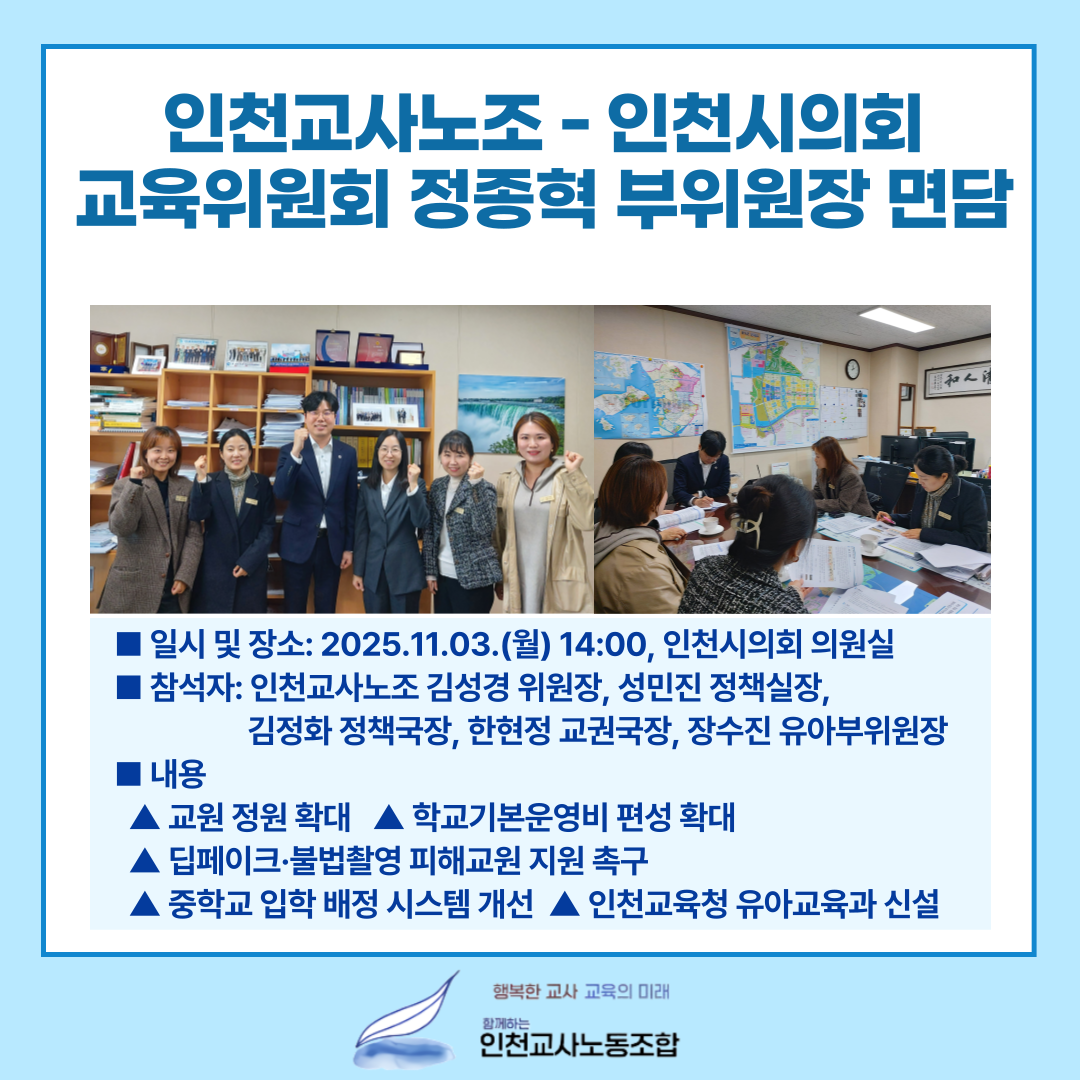 인천교사노조 - 인천시의회 교육위원회 정종혁 부위원장 면담

和人

■ 일시 및 장소: 2025.11.03.(월) 14:00, 인천시의회 의원실
■ 참석자: 인천교사노조 김성경 위원장, 성민진 정책실장, 김정화 정책국장, 한현정 교권국장, 장수진 유아부위원장
■ 내용
▲ 교원 정원 확대 ▲ 학교기본운영비 편성 확대
▲ 딥페이크·불법촬영 피해교원 지원 촉구
▲ 중학교 입학 배정 시스템 개선 ▲ 인천교육청 유아교육과 신설

행복한 교사 교육의 미래
함께하는
인천교사노동조합